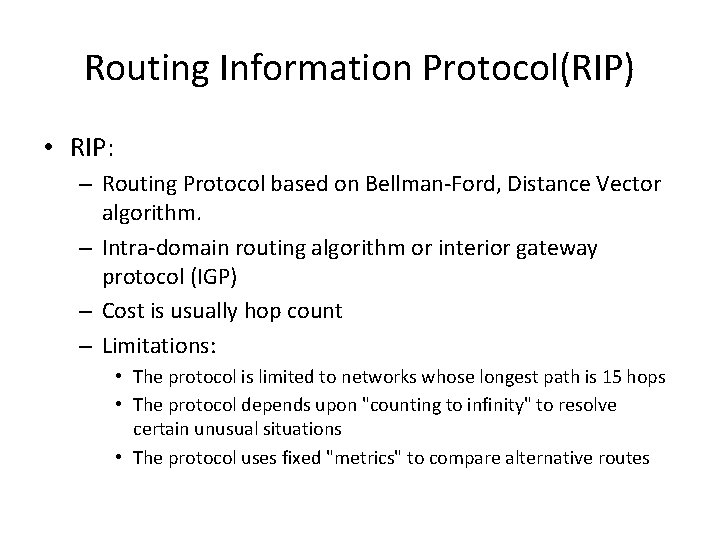 Routing Information Protocol(RIP)

• RIP:
– Routing Protocol based on Bellman-Ford, Distance Vector algorithm.
– Intra-domain routing algorithm or interior gateway protocol (IGP)
– Cost is usually hop count
– Limitations:
• The protocol is limited to networks whose longest path is 15 hops
• The protocol depends upon "counting to infinity" to resolve certain unusual situations
• The protocol uses fixed "metrics" to compare alternative routes